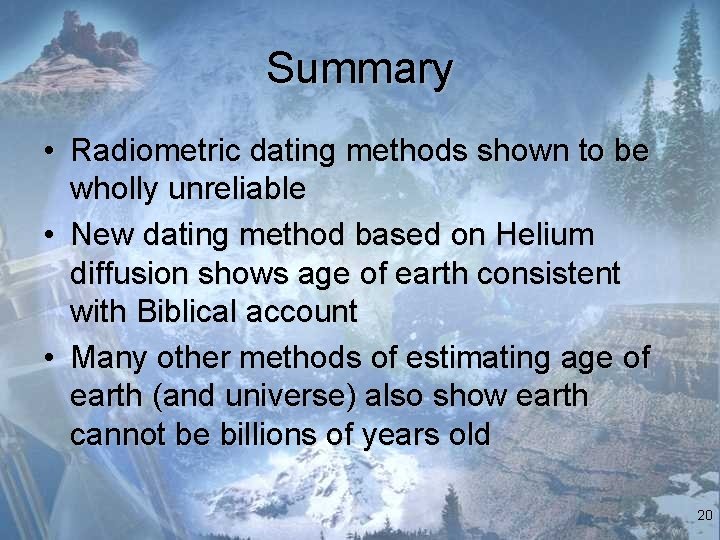 Summary

• Radiometric dating methods shown to be wholly unreliable

• New dating method based on Helium diffusion shows age of earth consistent with Biblical account

• Many other methods of estimating age of earth (and universe) also show earth cannot be billions of years old

20